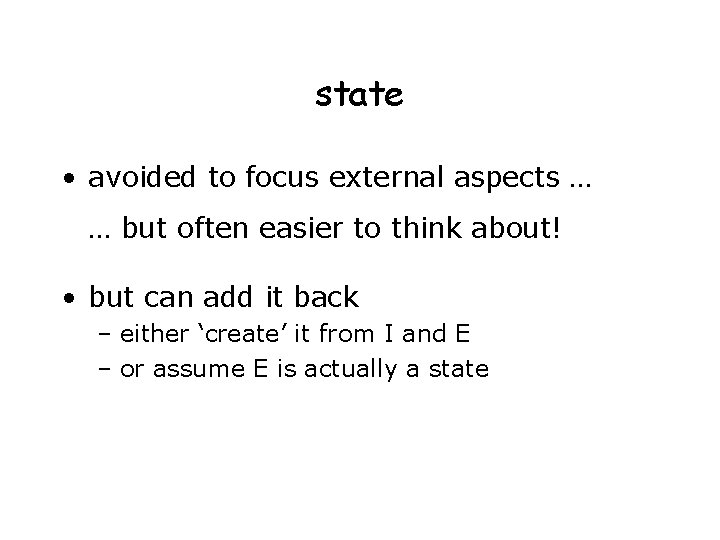 state

• avoided to focus external aspects …

… but often easier to think about!

• but can add it back
  – either ‘create’ it from I and E
  – or assume E is actually a state